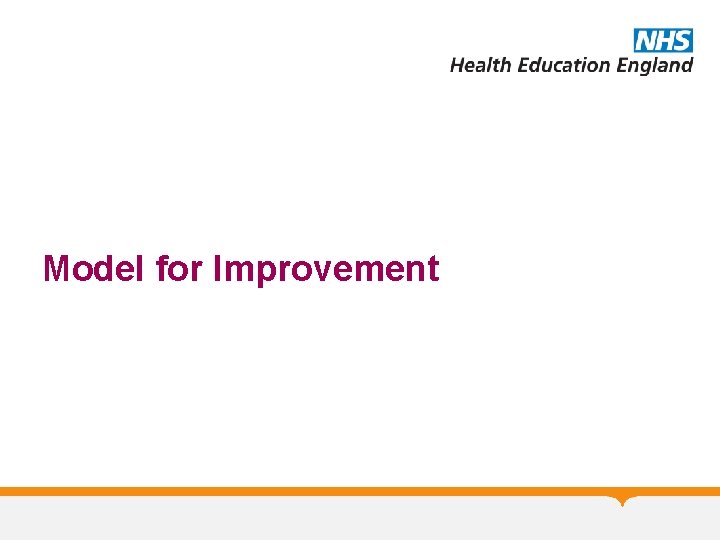 NHS
Health Education England

Model for Improvement